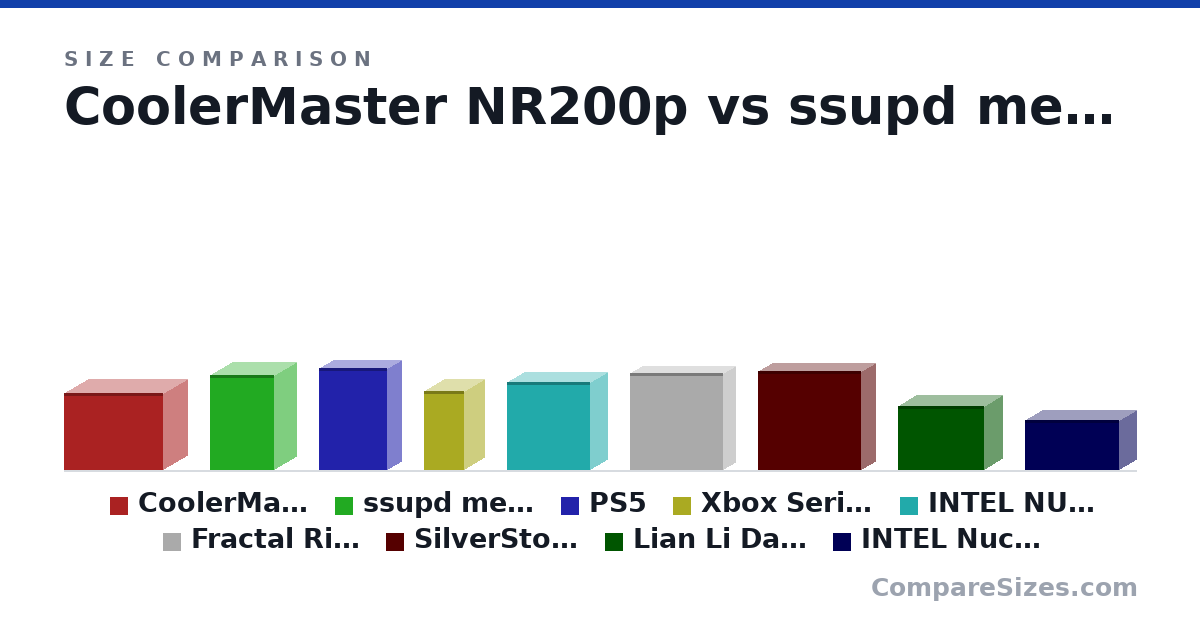 SIZE COMPARISON

CoolerMaster NR200p vs ssupd me…

CoolerMa… ssupd me… PS5 Xbox Seri… INTEL NU… Fractal Ri… SilverSto… Lian Li Da… INTEL Nuc…

CompareSizes.com